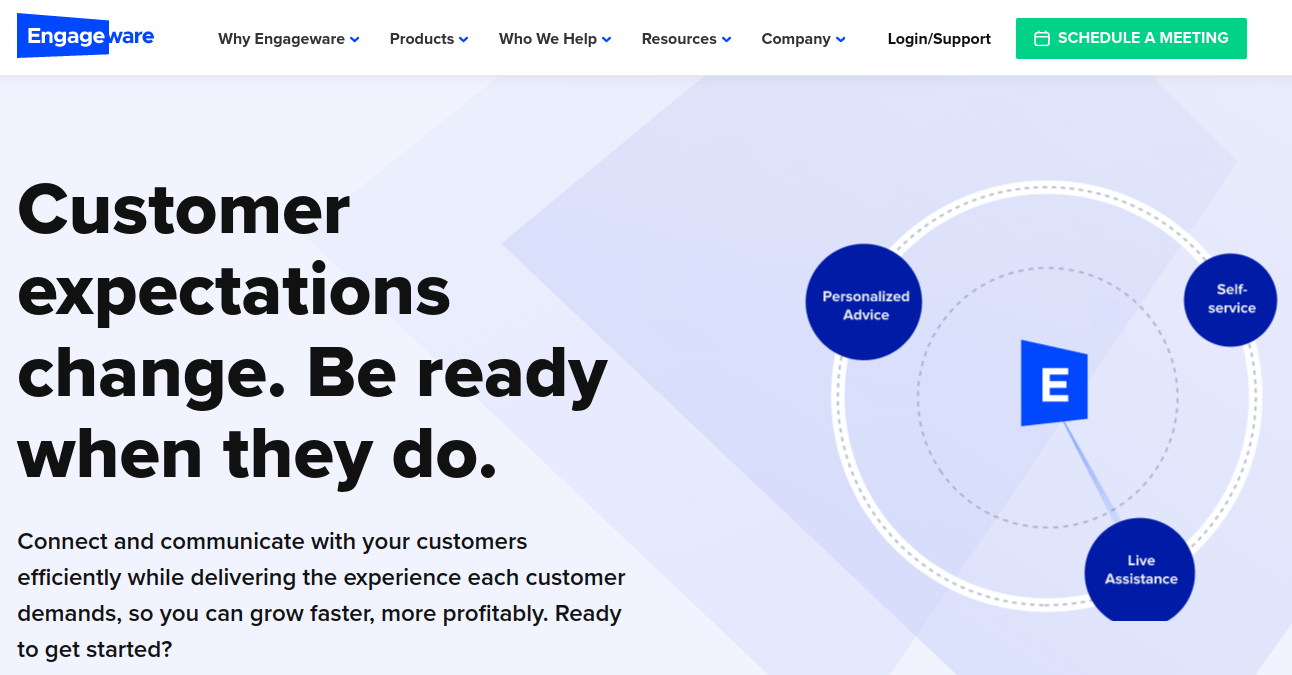 Engageware

Why Engageware Products Who We Help Resources Company Login/Support SCHEDULE A MEETING

Customer expectations change. Be ready when they do.

Connect and communicate with your customers efficiently while delivering the experience each customer demands, so you can grow faster, more profitably. Ready to get started?

Personalized Advice

Self-service

E

Live Assistance